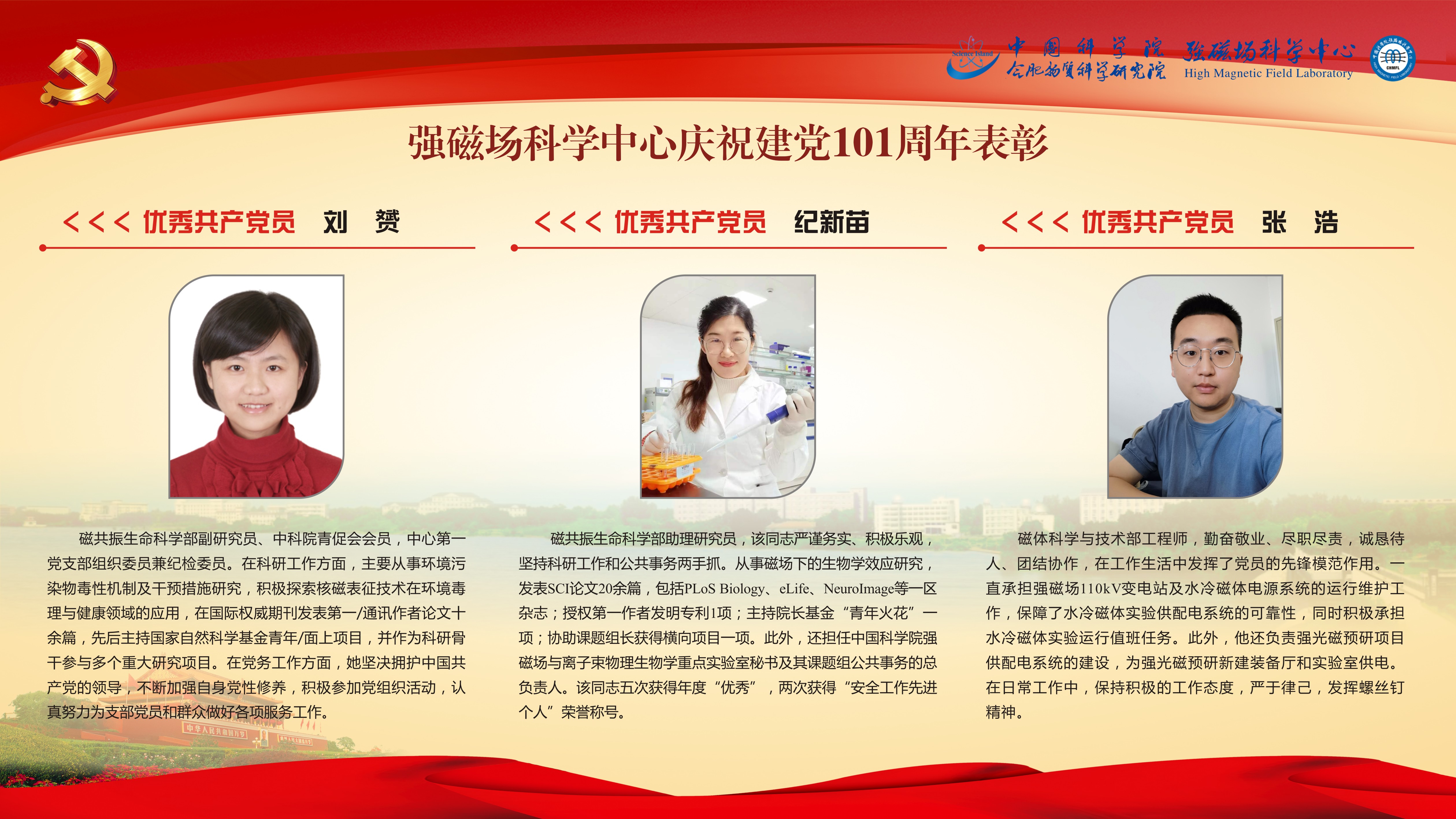 Science Island 中国科学院 合肥物质科学研究院 强磁场科学中心 High Magnetic Field Laboratory CHMFL

强磁场科学中心庆祝建党101周年表彰

<<< 优秀共产党员 刘 赟

磁共振生命科学部副研究员、中科院青促会会员，中心第一党支部组织委员兼纪检委员。在科研工作方面，主要从事环境污染物毒性机制及干预措施研究，积极探索核磁表征技术在环境毒理与健康领域的应用，在国际权威期刊发表第一/通讯作者论文十余篇，先后主持国家自然科学基金青年/面上项目，并作为科研骨干参与多个重大研究项目。在党务工作方面，她坚决拥护中国共产党的领导，不断加强自身党性修养，积极参加党组织活动，认真努力为支部党员和群众做好各项服务工作。

<<< 优秀共产党员 纪新苗

磁共振生命科学部助理研究员，该同志严谨务实、积极乐观，坚持科研工作和公共事务两手抓。从事磁场下的生物学效应研究，发表SCI论文20余篇，包括PLoS Biology、eLife、NeuroImage等一区杂志；授权第一作者发明专利1项；主持院长基金“青年火花”一项；协助课题组长获得横向项目一项。此外，还担任中国科学院强磁场与离子束物理生物学重点实验室秘书及其课题组公共事务的总负责人。该同志五次获得年度“优秀”，两次获得“安全工作先进个人”荣誉称号。

<<< 优秀共产党员 张 浩

磁体科学与技术部工程师，勤奋敬业、尽职尽责，诚恳待人、团结协作，在工作生活中发挥了党员的先锋模范作用。一直承担强磁场110kV变电站及水冷磁体电源系统的运行维护工作，保障了水冷磁体实验供配电系统的可靠性，同时积极承担水冷磁体实验运行值班任务。此外，他还负责强光磁预研项目供配电系统的建设，为强光磁预研新建装备厅和实验室供电。在日常工作中，保持积极的工作态度，严于律己，发挥螺丝钉精神。

中华人民共和国万岁